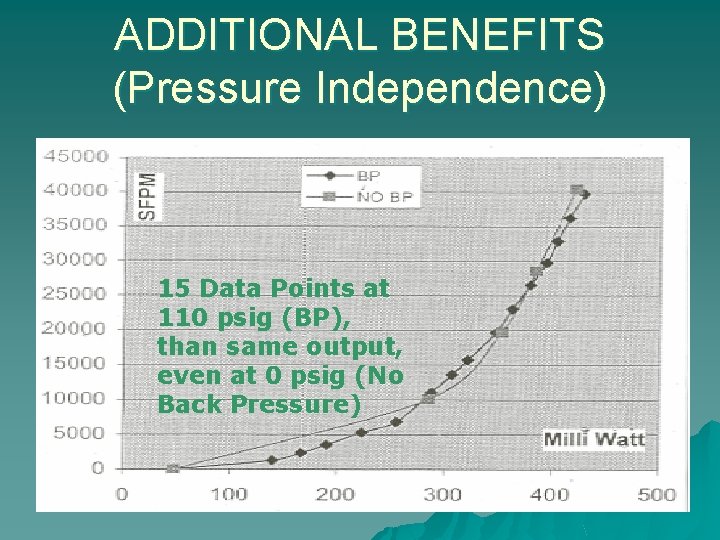 ADDITIONAL BENEFITS
(Pressure Independence)

45000
40000
35000
30000
25000
20000
15000
10000
5000
0

SFPM

BP
NO BP

15 Data Points at 110 psig (BP), than same output, even at 0 psig (No Back Pressure)

Milli Watt

0
100
200
300
400
500